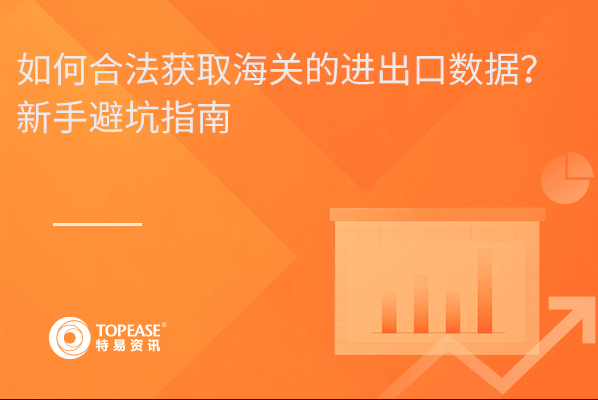 如何合法获取海关的进出口数据？
新手避坑指南

TOPEASE®
特易资讯